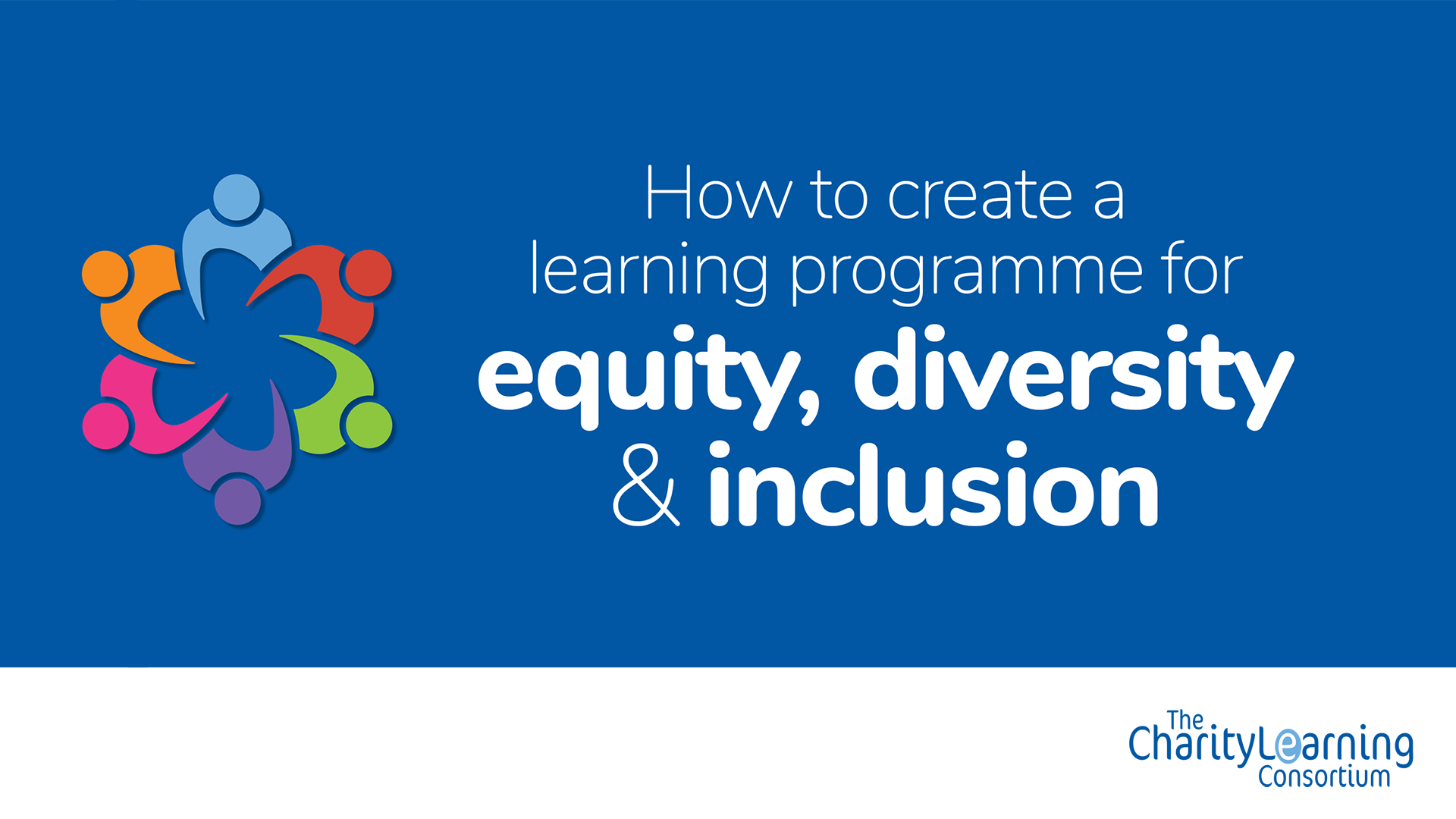 How to create a learning programme for equity, diversity & inclusion

The CharityLearning Consortium